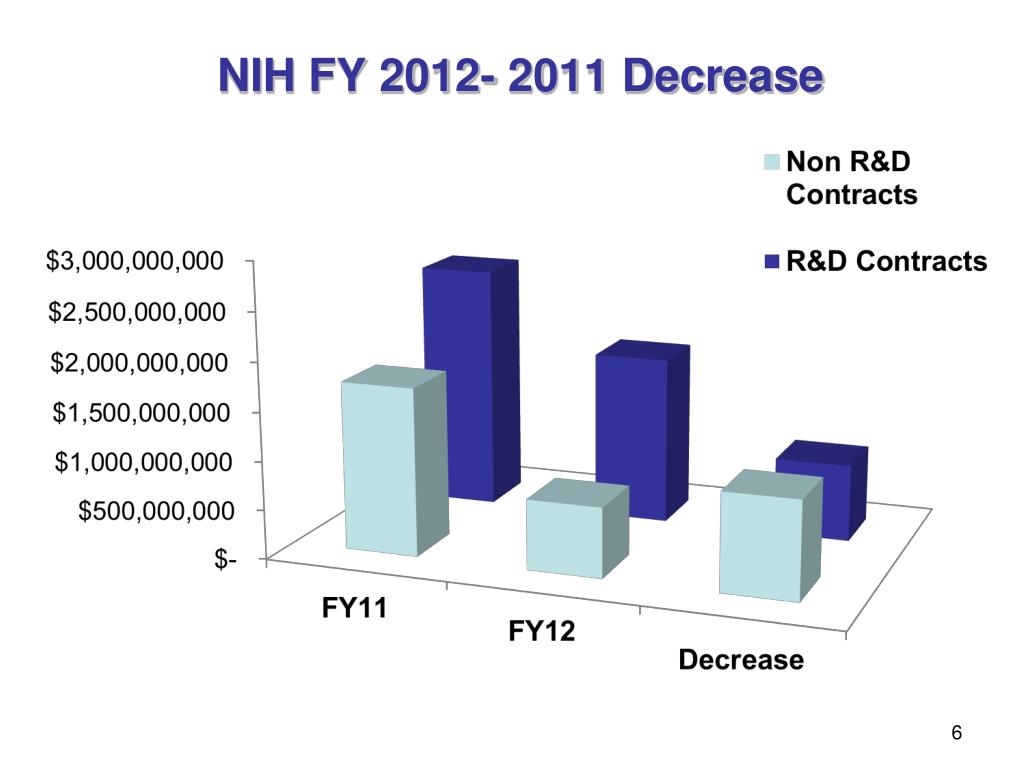 NIH FY 2012- 2011 Decrease

Non R&D Contracts

R&D Contracts

$3,000,000,000
$2,500,000,000
$2,000,000,000
$1,500,000,000
$1,000,000,000
$500,000,000
$-

FY11
FY12
Decrease

6